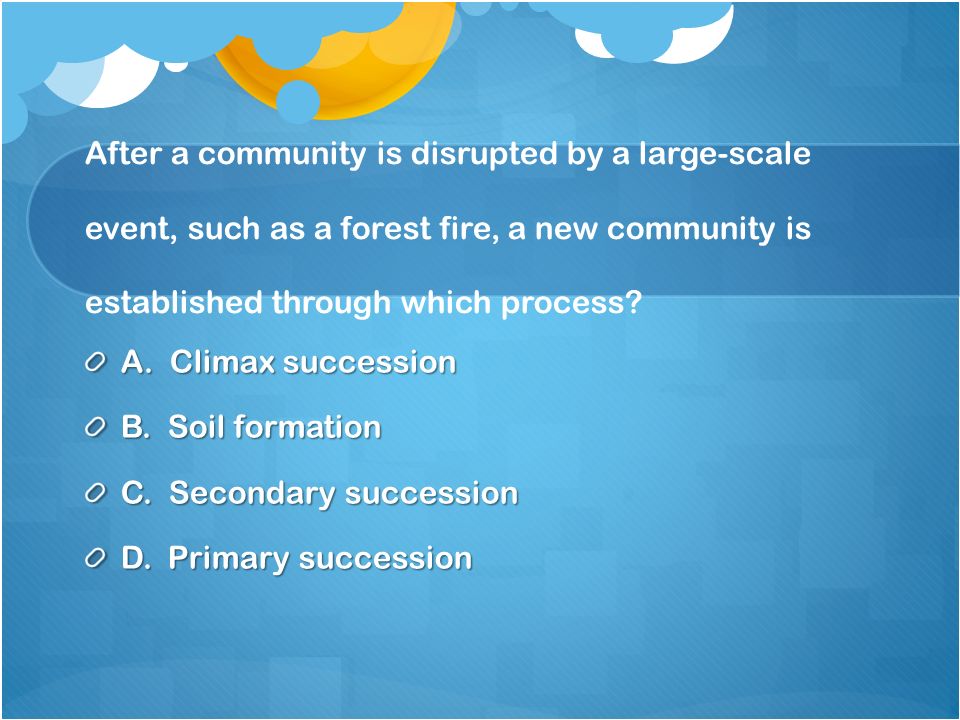 After a community is disrupted by a large-scale event, such as a forest fire, a new community is established through which process?

A. Climax succession

B. Soil formation

C. Secondary succession

D. Primary succession